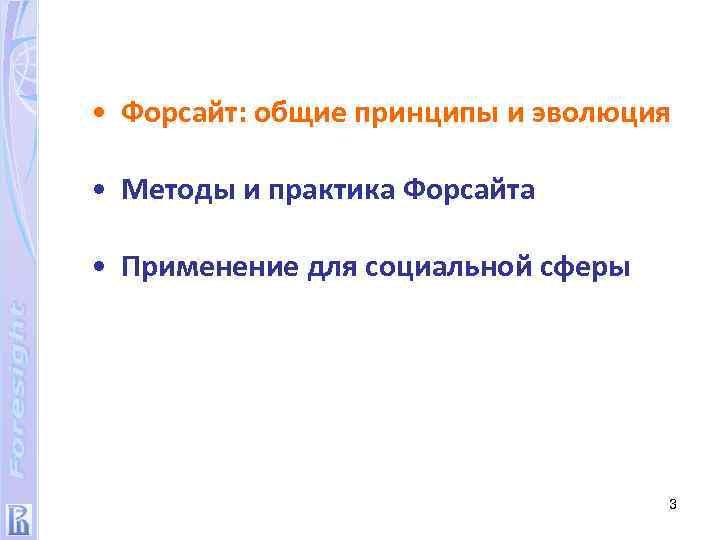 Foresight

• Форсайт: общие принципы и эволюция

• Методы и практика Форсайта

• Применение для социальной сферы

3